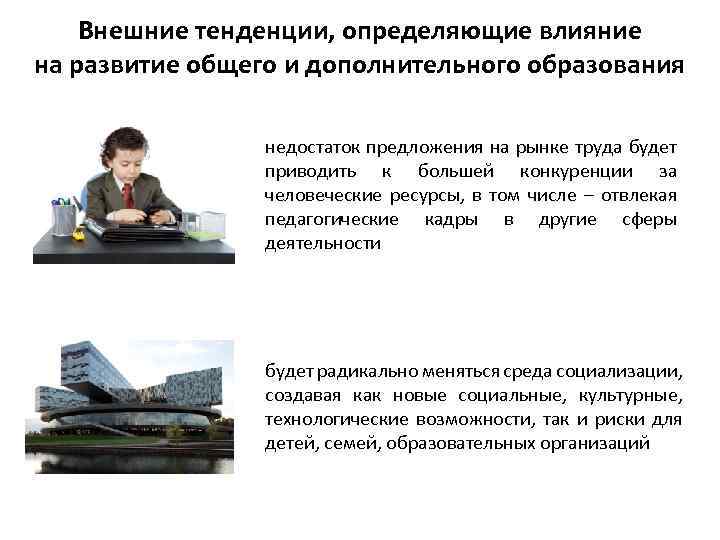 Внешние тенденции, определяющие влияние на развитие общего и дополнительного образования

недостаток предложения на рынке труда будет приводить к большей конкуренции за человеческие ресурсы, в том числе – отвлекая педагогические кадры в другие сферы деятельности

будет радикально меняться среда социализации, создавая как новые социальные, культурные, технологические возможности, так и риски для детей, семей, образовательных организаций